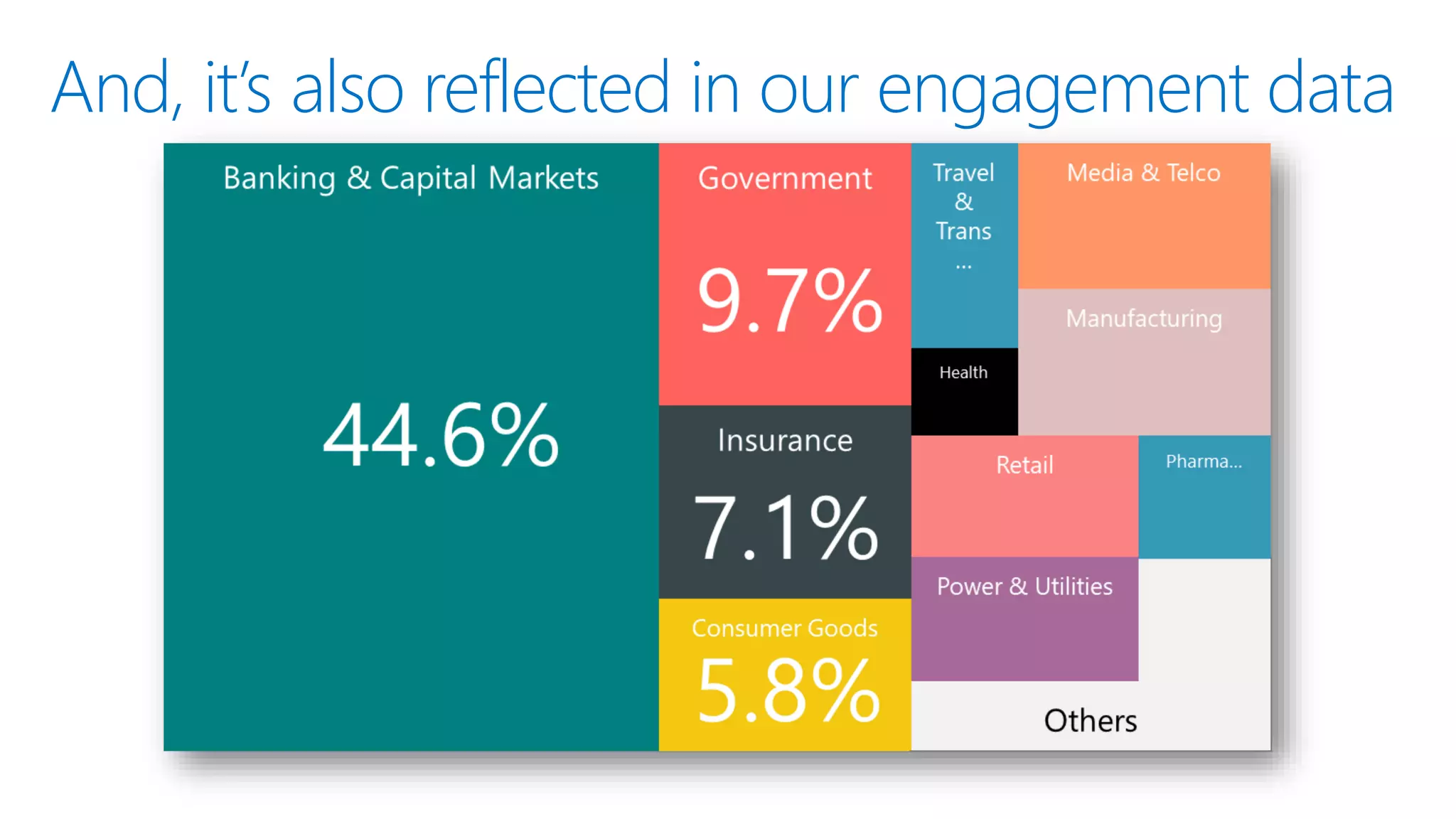 And, it's also reflected in our engagement data

Banking & Capital Markets

44.6%

Government

9.7%

Insurance

7.1%

Consumer Goods

5.8%

Travel & Trans ...

Health

Media & Telco

Manufacturing

Retail

Pharma...

Power & Utilities

Others